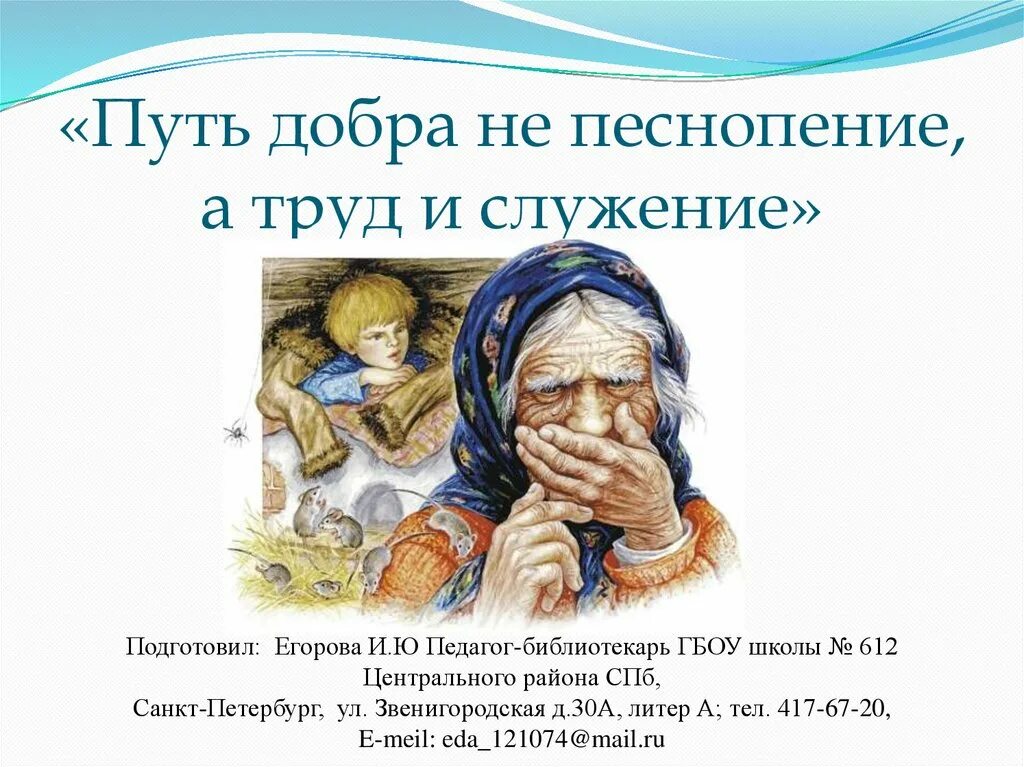 «Путь добра не песнопение, а труд и служение»

Подготовил: Егорова И.Ю Педагог-библиотекарь ГБОУ школы № 612 Центрального района СПб,
Санкт-Петербург, ул. Звенигородская д.30А, литер А; тел. 417-67-20,
E-meil: eda_121074@mail.ru